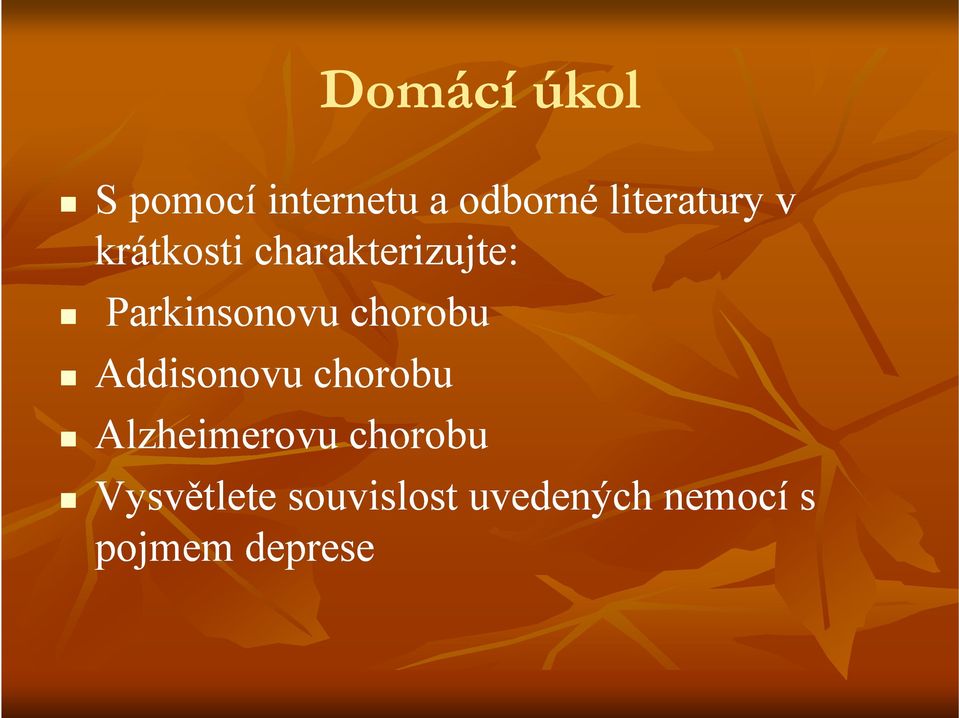 Domácí úkol

- S pomocí internetu a odborné literatury v krátkosti charakterizujte:
- Parkinsonovu chorobu
- Addisonovu chorobu
- Alzheimerovu chorobu
- Vysvětlete souvislost uvedených nemocí s pojmem deprese